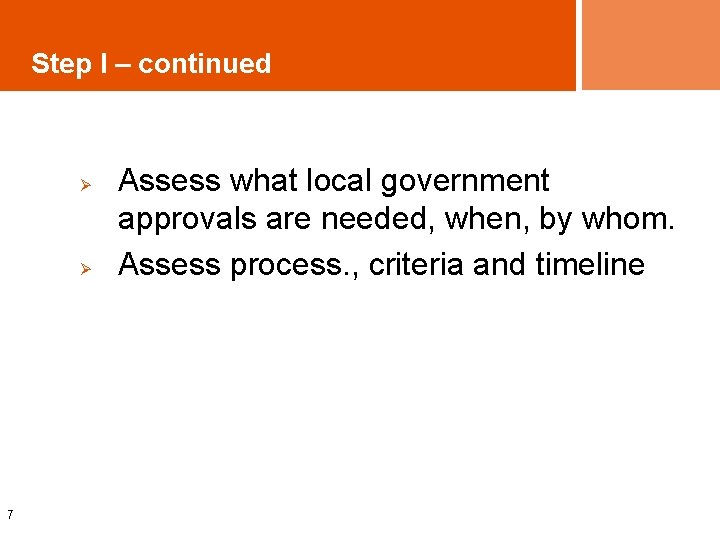 Step I – continued

➢ Assess what local government approvals are needed, when, by whom.

➢ Assess process., criteria and timeline

7